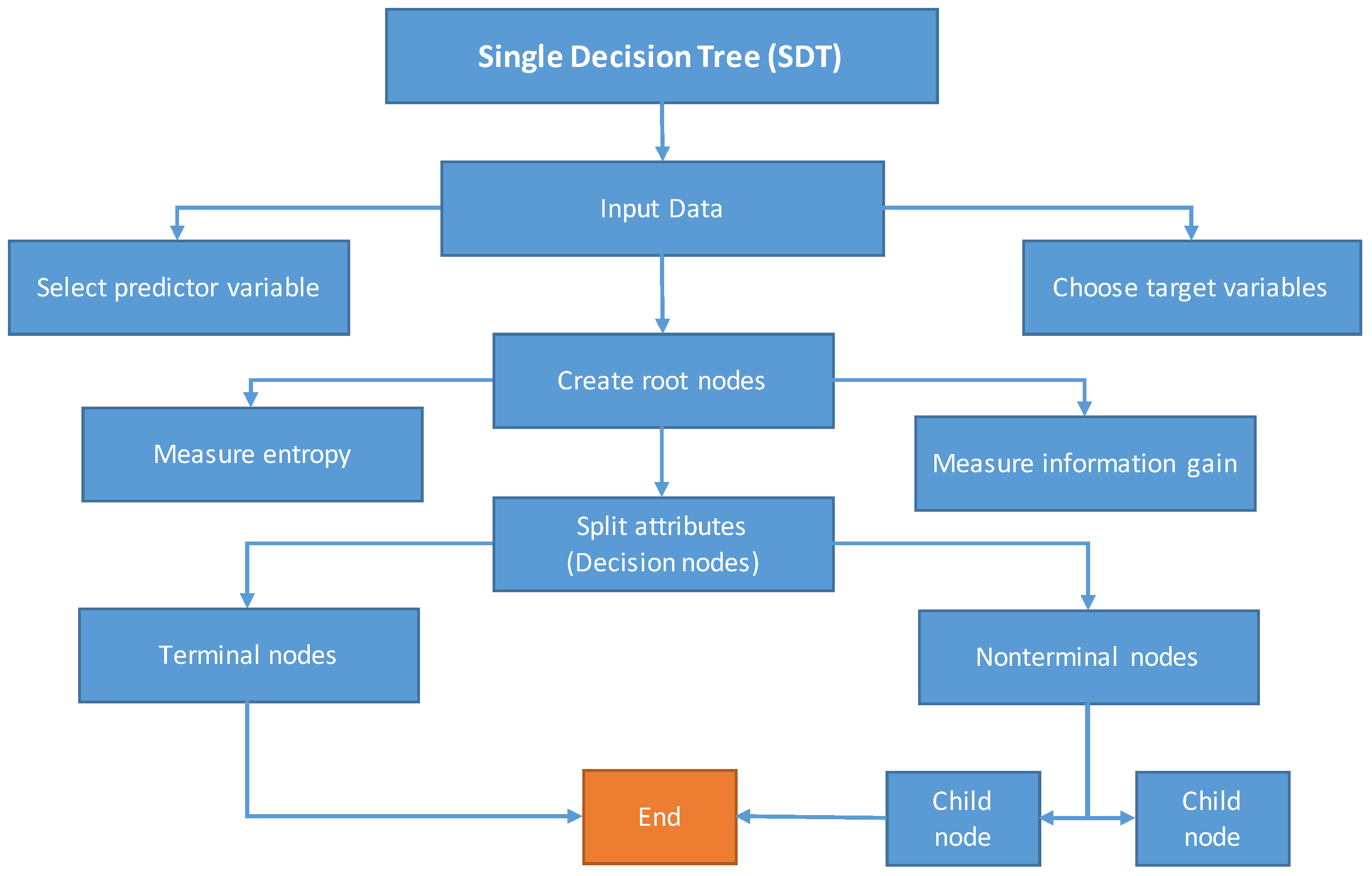 Single Decision Tree (SDT)

Input Data

Select predictor variable

Choose target variables

Create root nodes

Measure entropy

Measure information gain

Split attributes (Decision nodes)

Terminal nodes

Nonterminal nodes

End

Child node

Child node